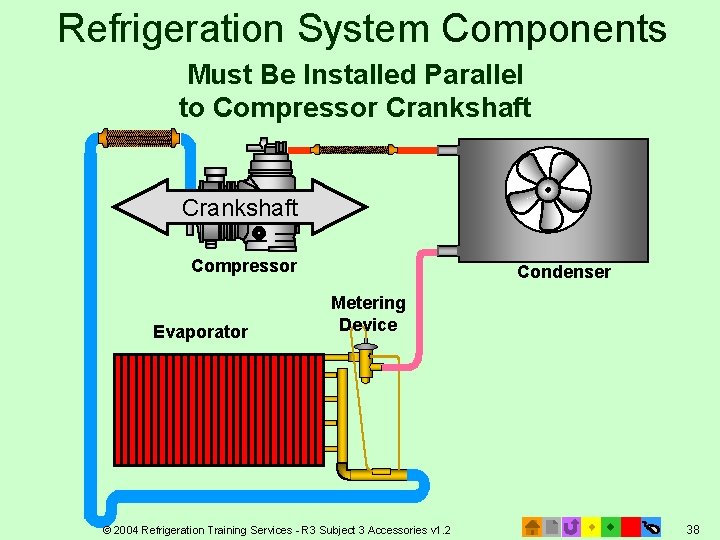 Refrigeration System Components

Must Be Installed Parallel to Compressor Crankshaft

Crankshaft

Compressor

Condenser

Metering Device

Evaporator

© 2004 Refrigeration Training Services - R3 Subject 3 Accessories v1.2

38